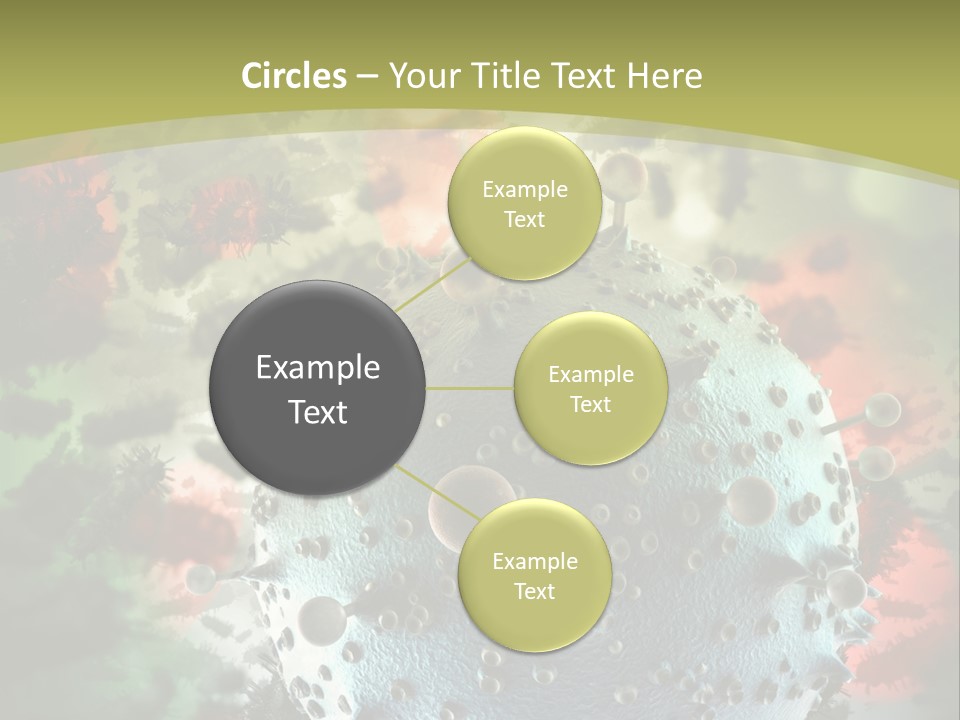 Circles – Your Title Text Here

Example Text

Example Text

Example Text

Example Text